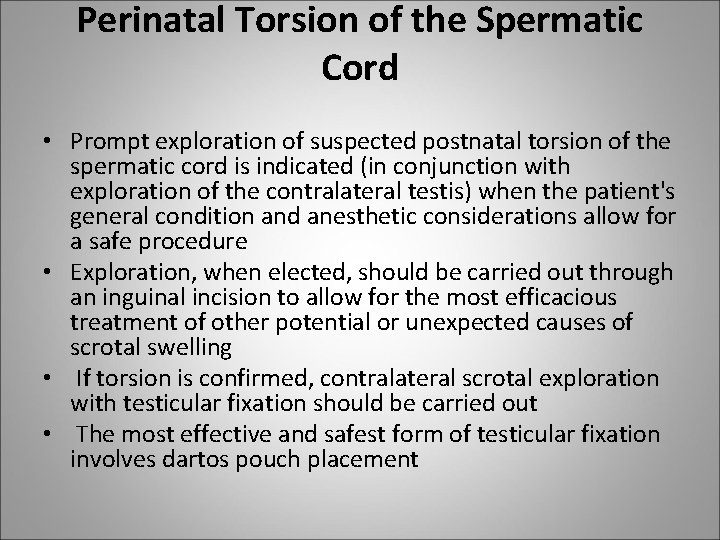 Perinatal Torsion of the Spermatic Cord

• Prompt exploration of suspected postnatal torsion of the spermatic cord is indicated (in conjunction with exploration of the contralateral testis) when the patient's general condition and anesthetic considerations allow for a safe procedure
• Exploration, when elected, should be carried out through an inguinal incision to allow for the most efficacious treatment of other potential or unexpected causes of scrotal swelling
• If torsion is confirmed, contralateral scrotal exploration with testicular fixation should be carried out
• The most effective and safest form of testicular fixation involves dartos pouch placement